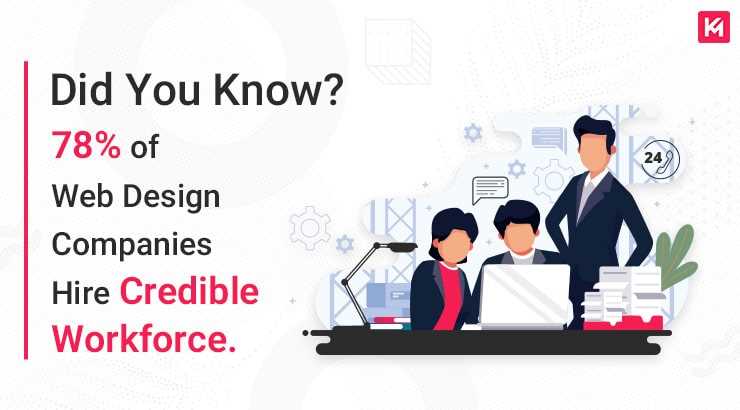 Did You Know?
78% of
Web Design
Companies
Hire Credible
Workforce.

24